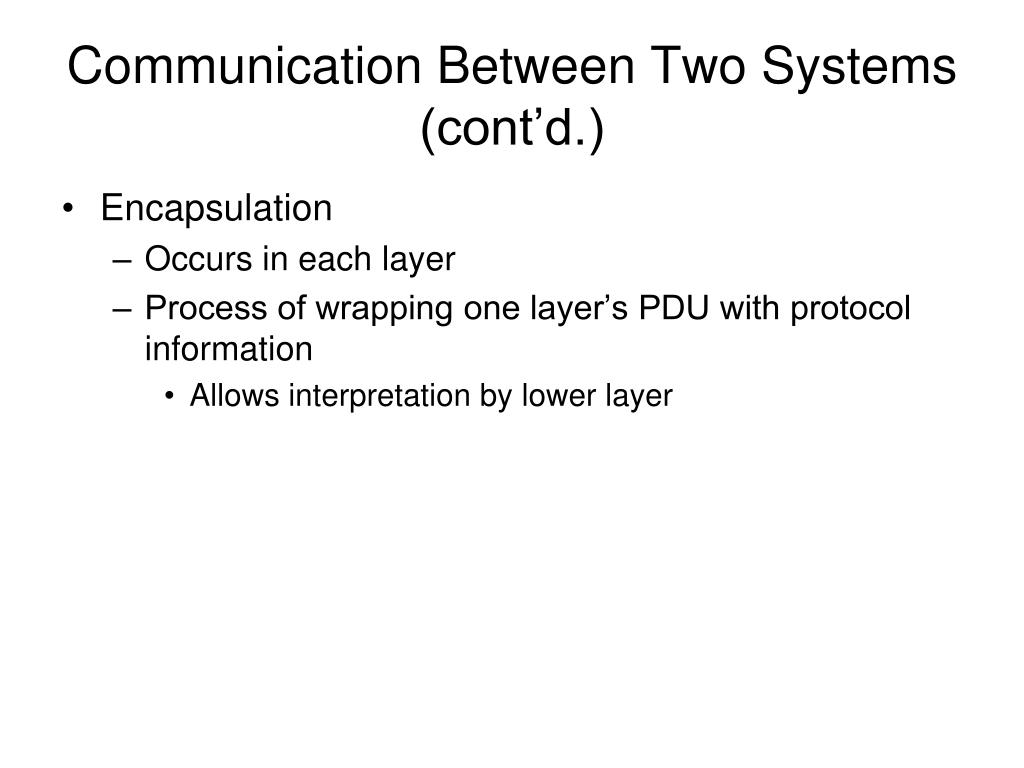 Communication Between Two Systems (cont’d.)

• Encapsulation
– Occurs in each layer
– Process of wrapping one layer’s PDU with protocol information
• Allows interpretation by lower layer